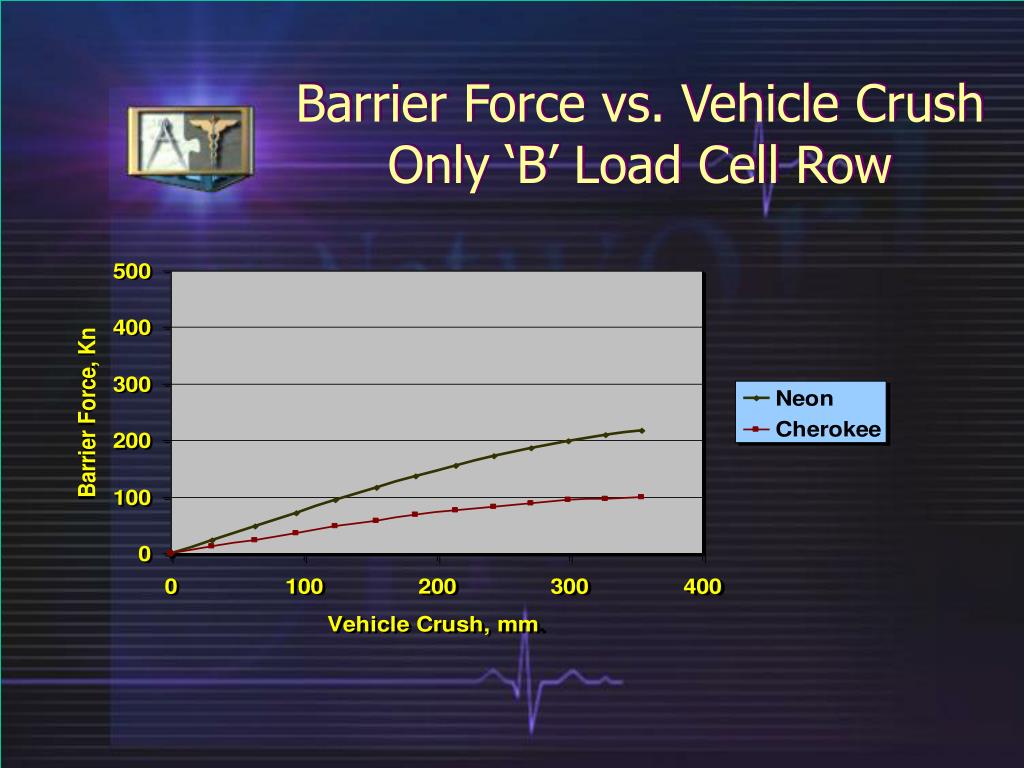 Barrier Force vs. Vehicle Crush
Only ‘B’ Load Cell Row

Barrier Force, Kn

500
400
300
200
100
0

0
100
200
300
400

Vehicle Crush, mm

Neon
Cherokee